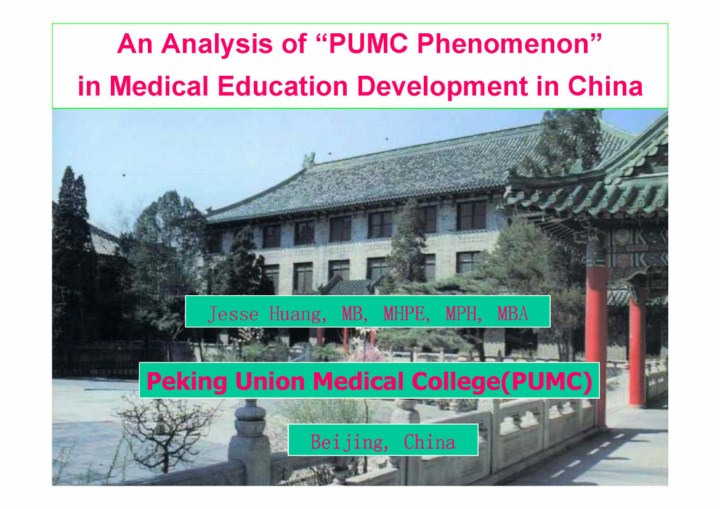 An Analysis of “PUMC Phenomenon” in Medical Education Development in China

Jesse Huang, MB, MHPE, MPH, MBA

Peking Union Medical College(PUMC)

Beijing, China